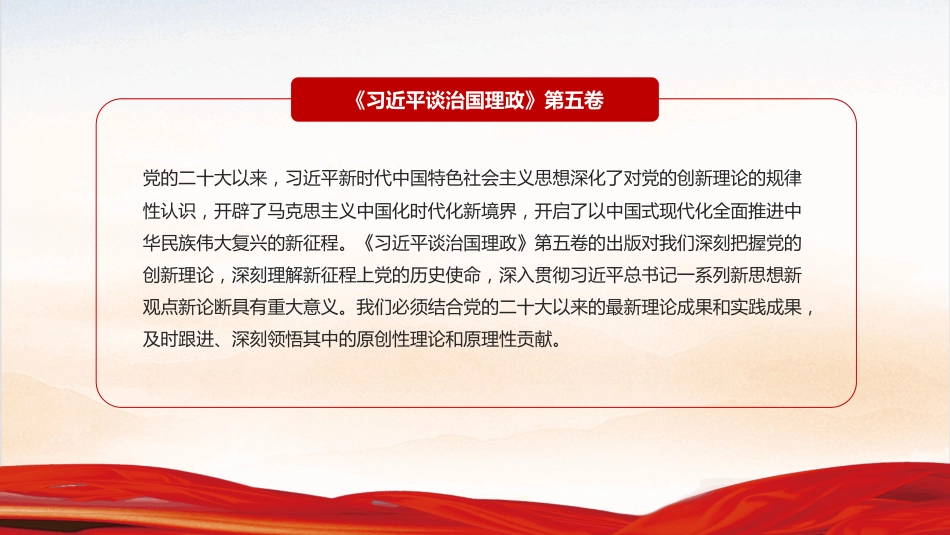 《习近平谈治国理政》第五卷

党的二十大以来，习近平新时代中国特色社会主义思想深化了对党的创新理论的规律性认识，开辟了马克思主义中国化时代化新境界，开启了以中国式现代化全面推进中华民族伟大复兴的新征程。《习近平谈治国理政》第五卷的出版对我们深刻把握党的创新理论，深刻理解新征程上党的历史使命，深入贯彻习近平总书记一系列新思想新观点新论断具有重大意义。我们必须结合党的二十大以来的最新理论成果和实践成果，及时跟进、深刻领悟其中的原创性理论和原理性贡献。